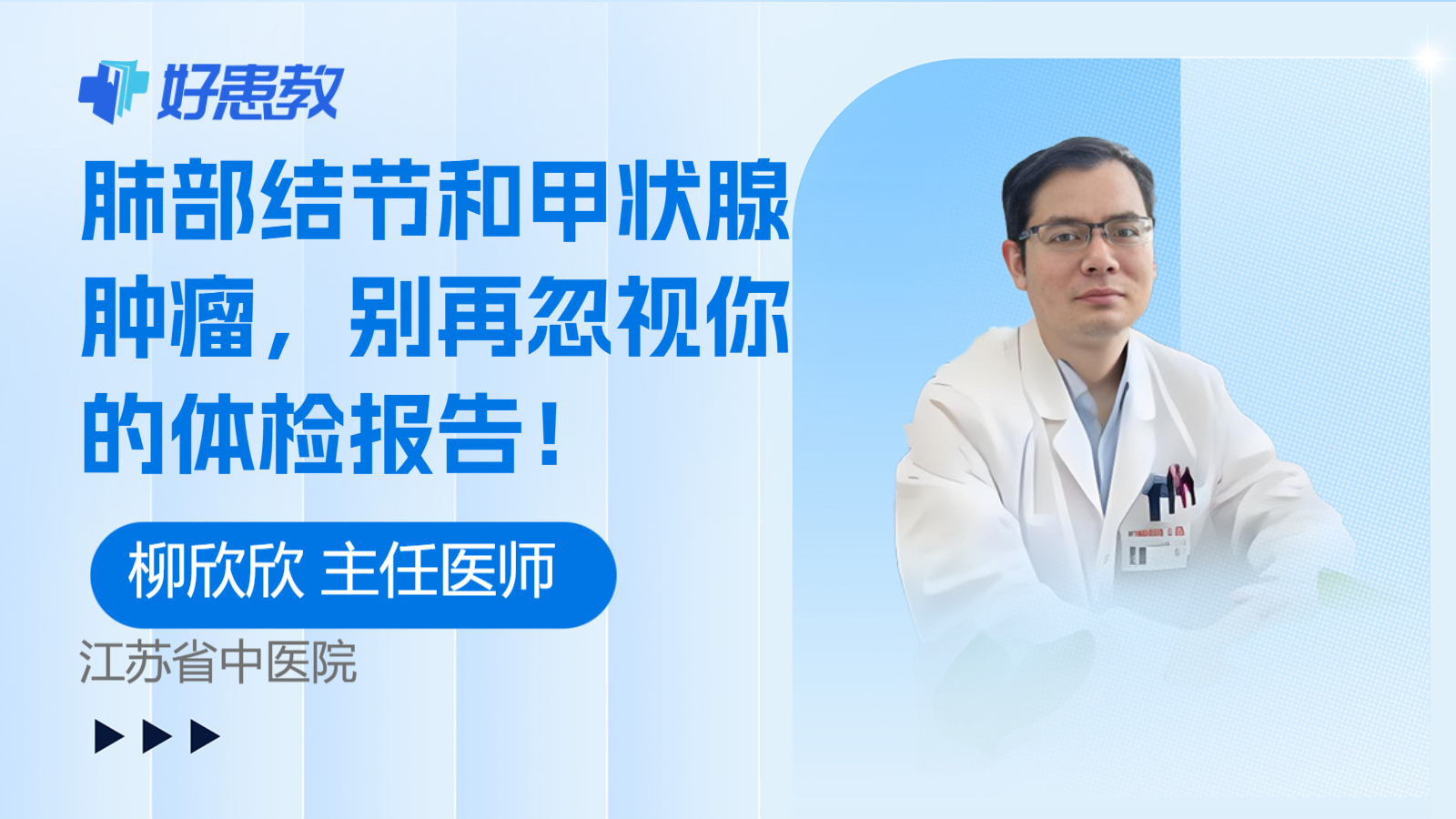 好患教

肺部结节和甲状腺肿瘤，别再忽视你的体检报告！

柳欣欣 主任医师

江苏省中医院